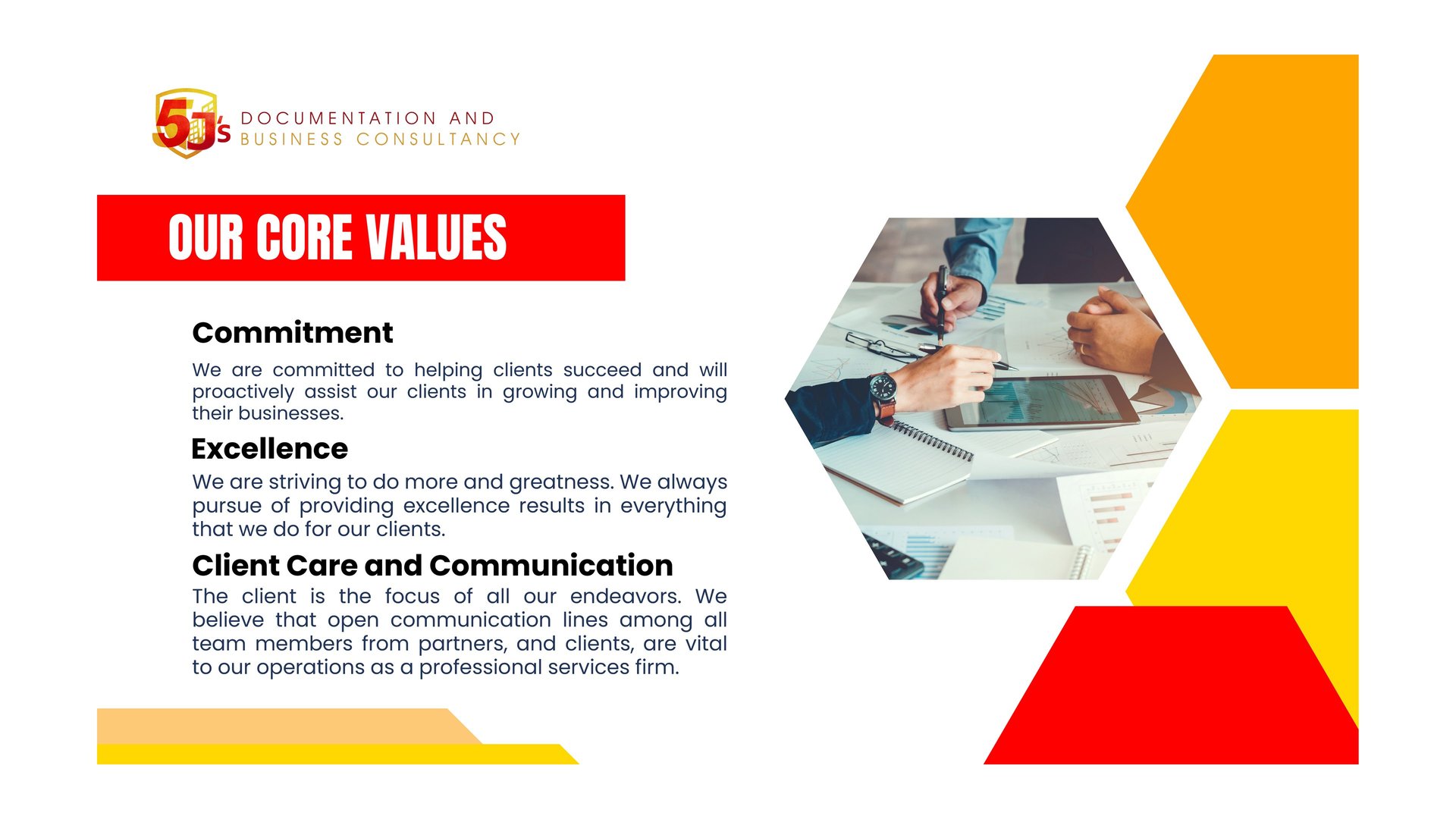 5J's DOCUMENTATION AND BUSINESS CONSULTANCY

OUR CORE VALUES

Commitment

We are committed to helping clients succeed and will proactively assist our clients in growing and improving their businesses.

Excellence

We are striving to do more and greatness. We always pursue of providing excellence results in everything that we do for our clients.

Client Care and Communication

The client is the focus of all our endeavors. We believe that open communication lines among all team members from partners, and clients, are vital to our operations as a professional services firm.